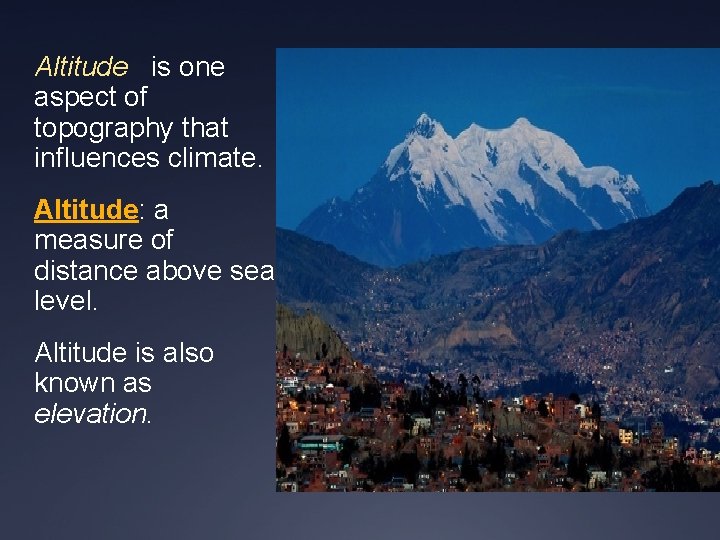 Altitude is one aspect of topography that influences climate.

Altitude: a measure of distance above sea level.

Altitude is also known as elevation.